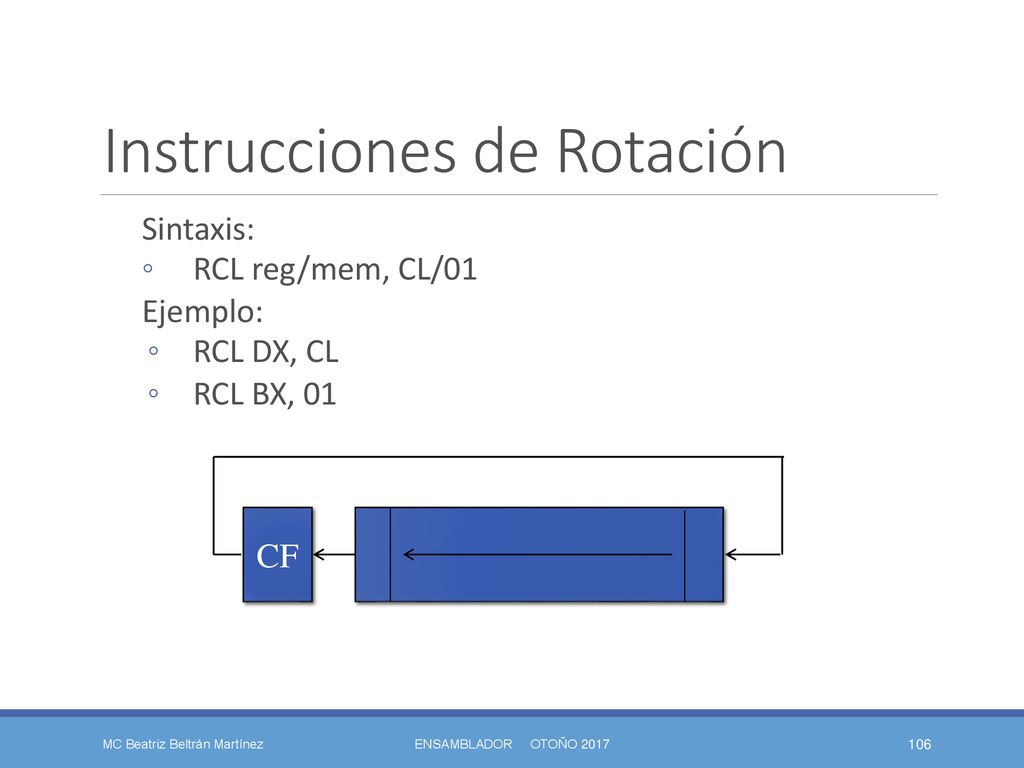 Instrucciones de Rotación

Sintaxis:
◦ RCL reg/mem, CL/01

Ejemplo:
◦ RCL DX, CL
◦ RCL BX, 01

CF

MC Beatriz Beltrán Martínez

ENSAMBLADOR OTOÑO 2017

106